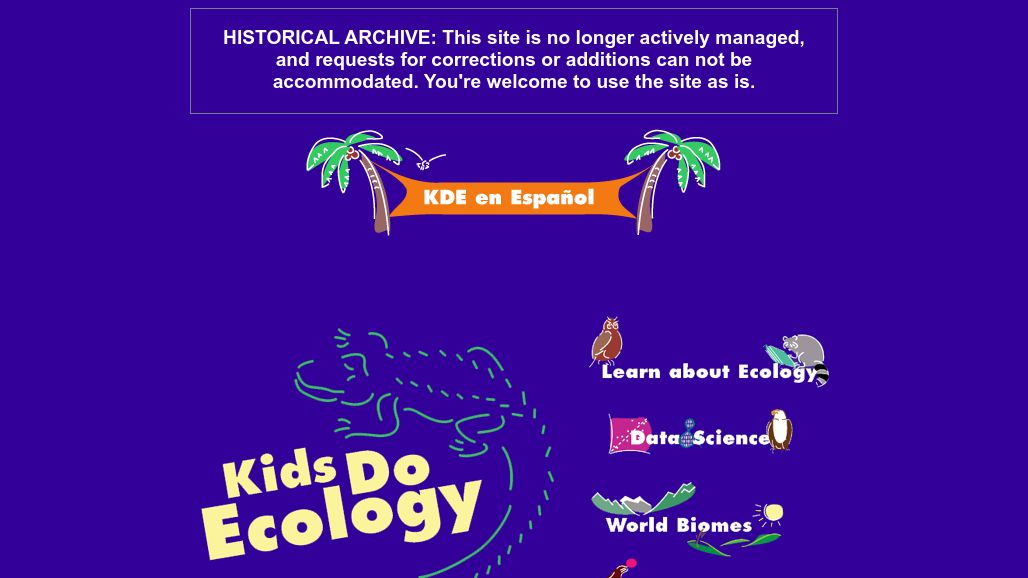 HISTORICAL ARCHIVE: This site is no longer actively managed, and requests for corrections or additions can not be accommodated. You're welcome to use the site as is.

KDE en Español

Kids Do Ecology

Learn about Ecology

Data Science

World Biomes